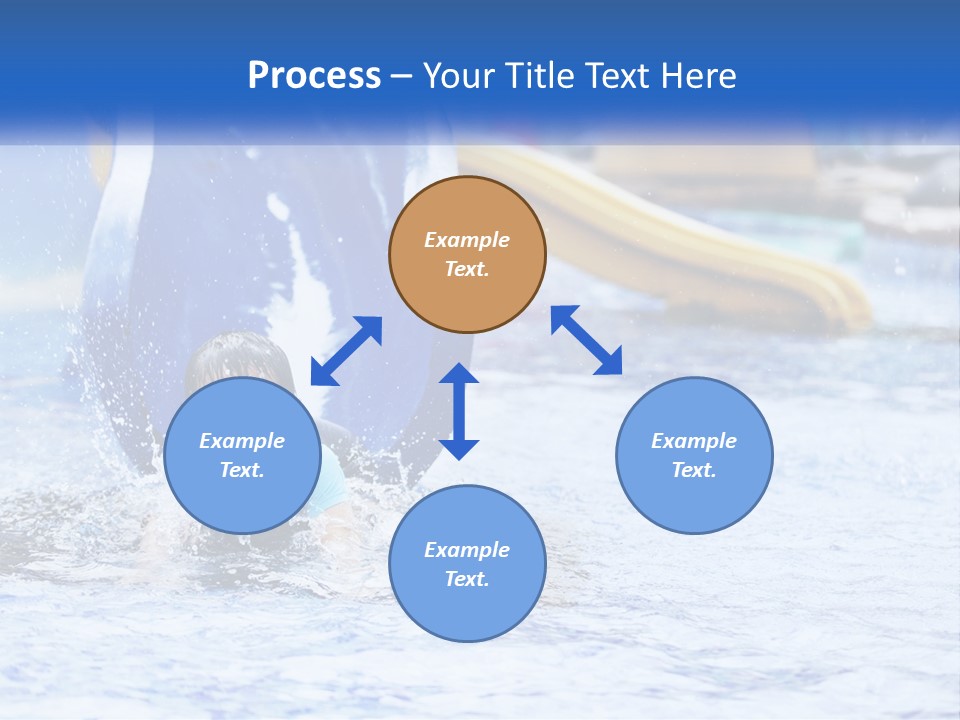 Process – Your Title Text Here

Example Text.

Example Text.

Example Text.

Example Text.